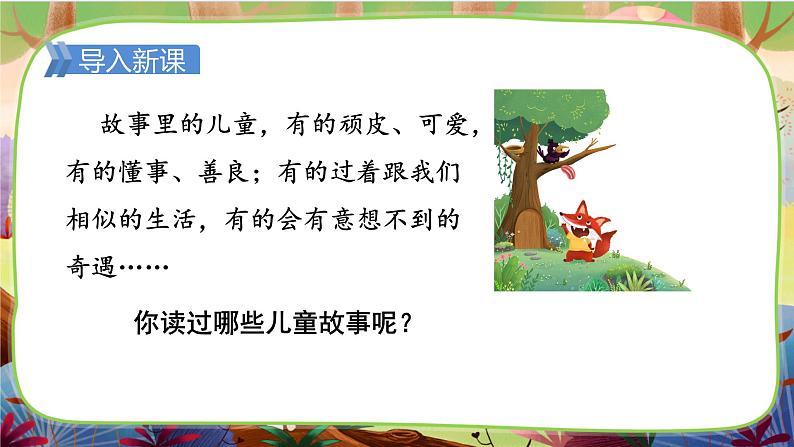 导入新课

故事里的儿童，有的顽皮、可爱，有的懂事、善良；有的过着跟我们相似的生活，有的会有意想不到的奇遇……

你读过哪些儿童故事呢？